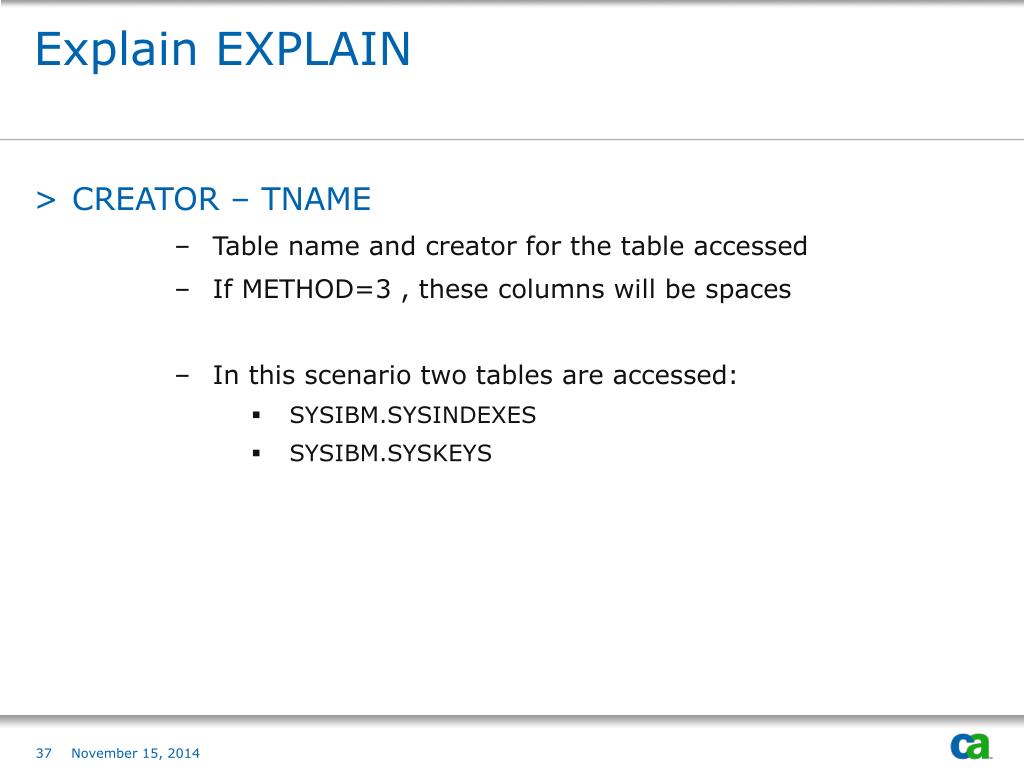 Explain EXPLAIN

> CREATOR – TNAME

– Table name and creator for the table accessed
– If METHOD=3 , these columns will be spaces

– In this scenario two tables are accessed:
▪ SYSIBM.SYSINDEXES
▪ SYSIBM.SYSKEYS

37 November 15, 2014

ca